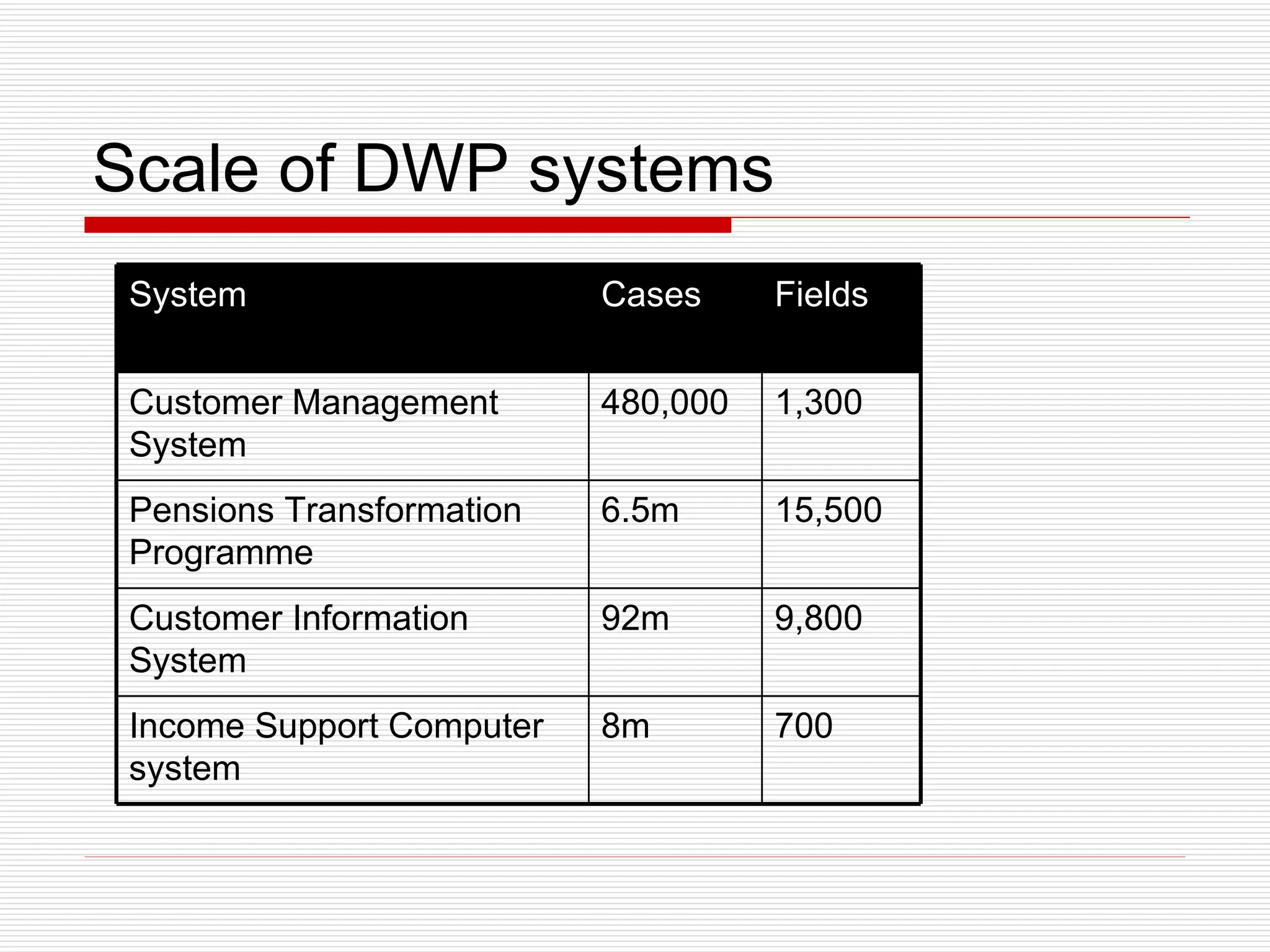 Scale of DWP systems

| System | Cases | Fields |
|---|---|---|
| Customer Management System | 480,000 | 1,300 |
| Pensions Transformation Programme | 6.5m | 15,500 |
| Customer Information System | 92m | 9,800 |
| Income Support Computer system | 8m | 700 |